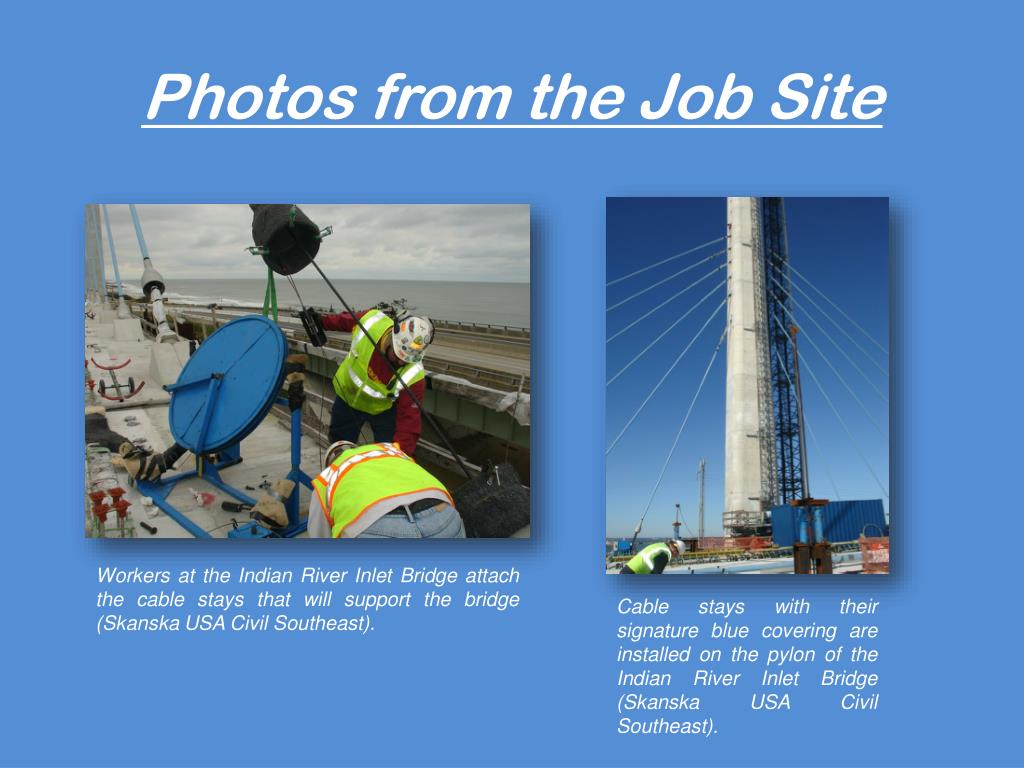 Photos from the Job Site

Workers at the Indian River Inlet Bridge attach the cable stays that will support the bridge (Skanska USA Civil Southeast).

Cable stays with their signature blue covering are installed on the pylon of the Indian River Inlet Bridge (Skanska USA Civil Southeast).